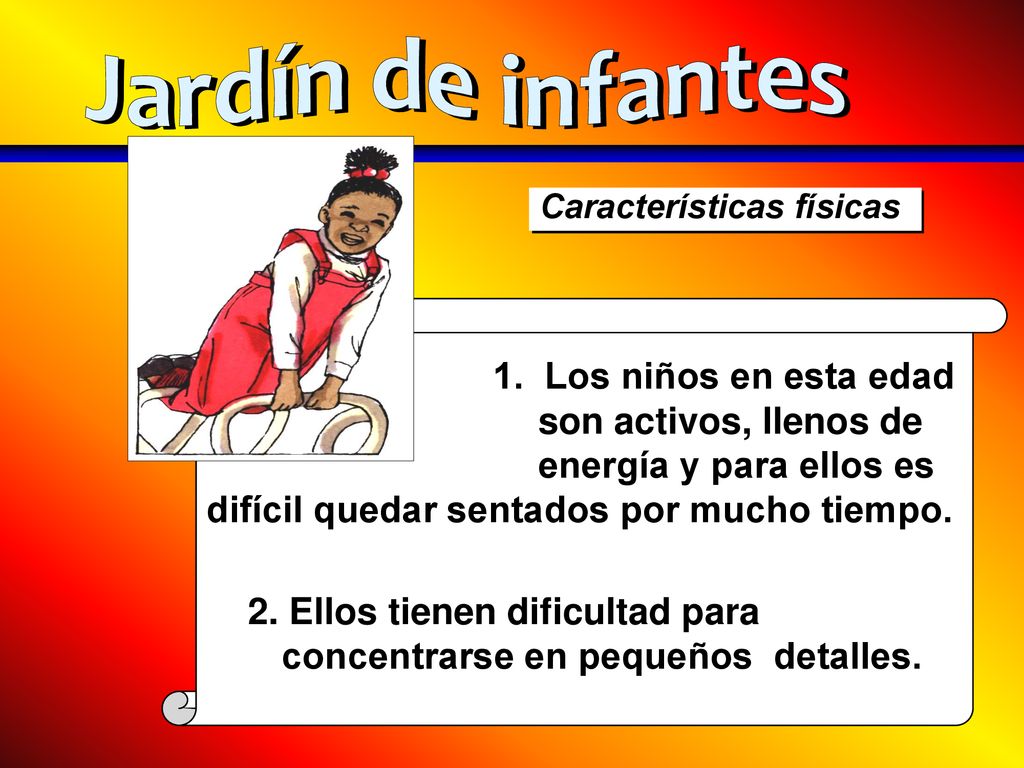 Jardín de infantes

Características físicas

1. Los niños en esta edad son activos, llenos de energía y para ellos es difícil quedar sentados por mucho tiempo.

2. Ellos tienen dificultad para concentrarse en pequeños detalles.